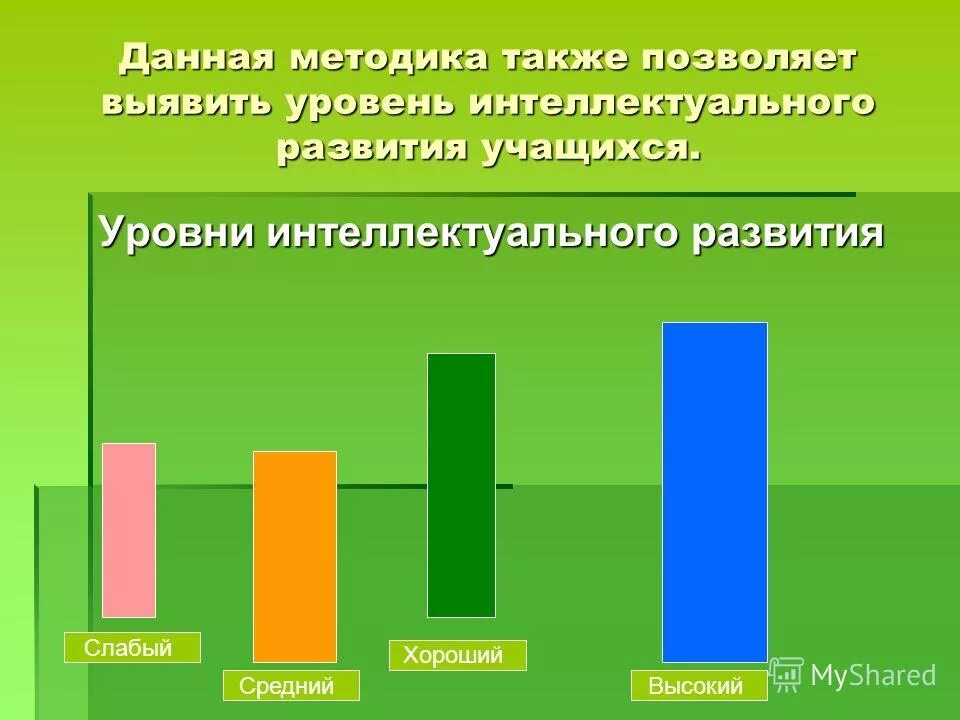 Данная методика также позволяет выявить уровень интеллектуального развития учащихся.

Уровни интеллектуального развития

Слабый

Средний

Хороший

Высокий

MyShared